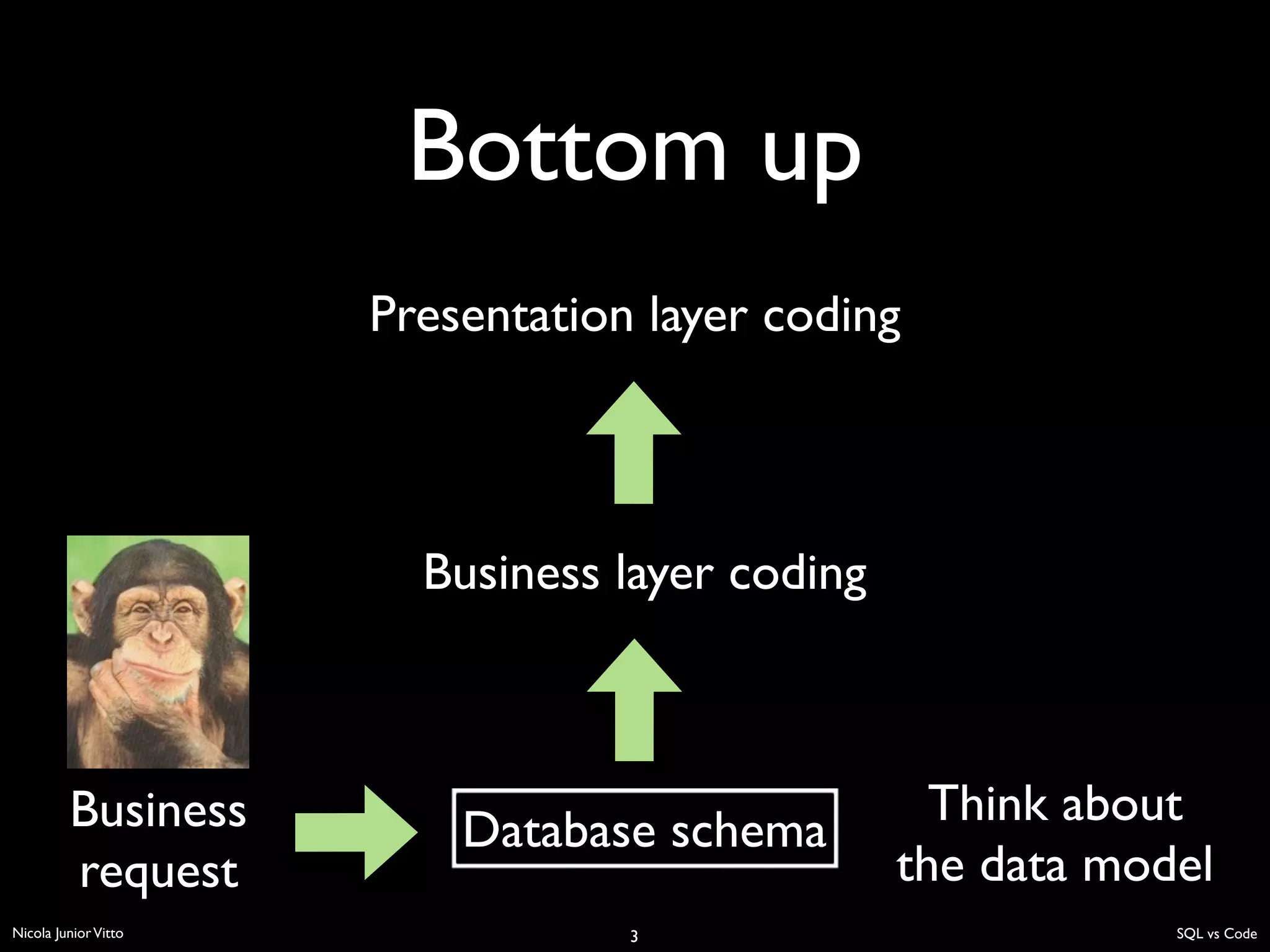 Bottom up

Presentation layer coding

Business layer coding

Business request

Database schema

Think about the data model

Nicola Junior Vitto

3

SQL vs Code